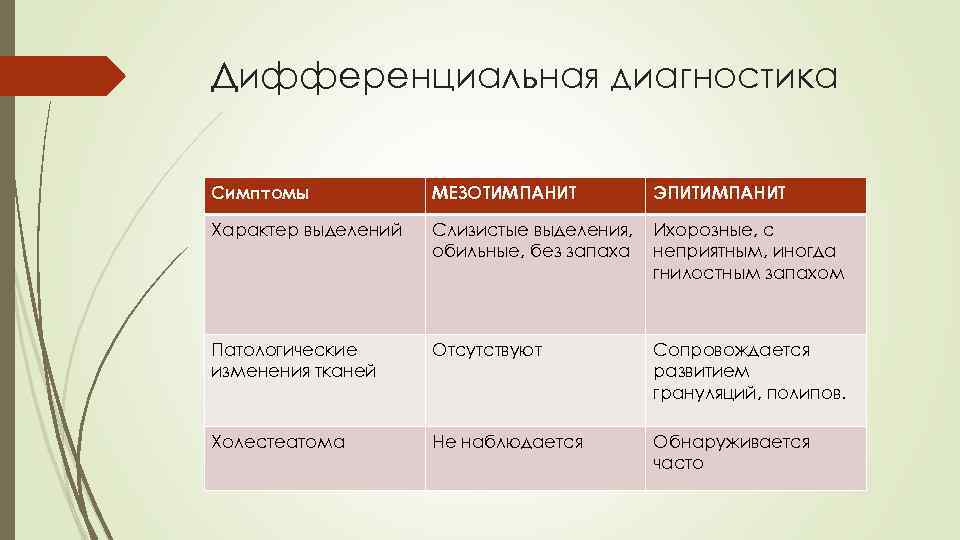 Дифференциальная диагностика

| Симптомы | МЕЗОТИМПАНИТ | ЭПИТИМПАНИТ |
|---|---|---|
| Характер выделений | Слизистые выделения, обильные, без запаха | Ихорозные, с неприятным, иногда гнилостным запахом |
| Патологические изменения тканей | Отсутствуют | Сопровождается развитием грануляций, полипов. |
| Холестеатома | Не наблюдается | Обнаруживается часто |